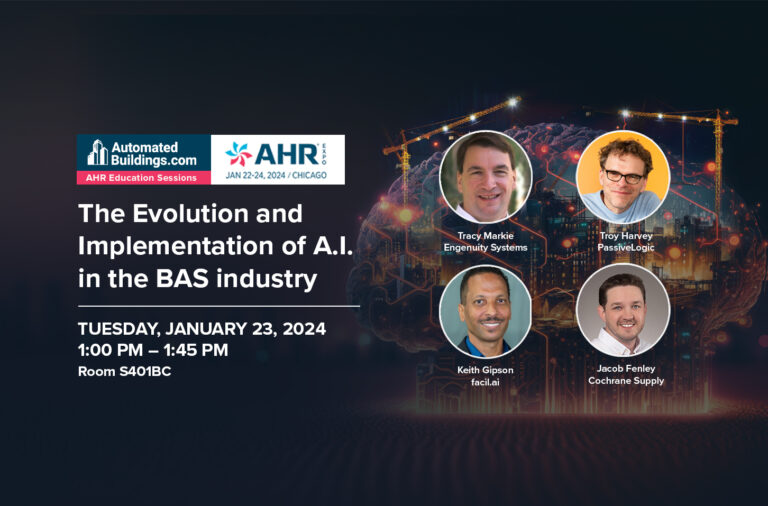 Automated Buildings.com

AHR Education Sessions

AHR EXPO

JAN 22-24, 2024 / CHICAGO

The Evolution and Implementation of A.I. in the BAS industry

TUESDAY, JANUARY 23, 2024
1:00 PM – 1:45 PM
Room S401BC

Tracy Markie
Engenuity Systems

Troy Harvey
PassiveLogic

Keith Gipson
facil.ai

Jacob Fenley
Cochrane Supply